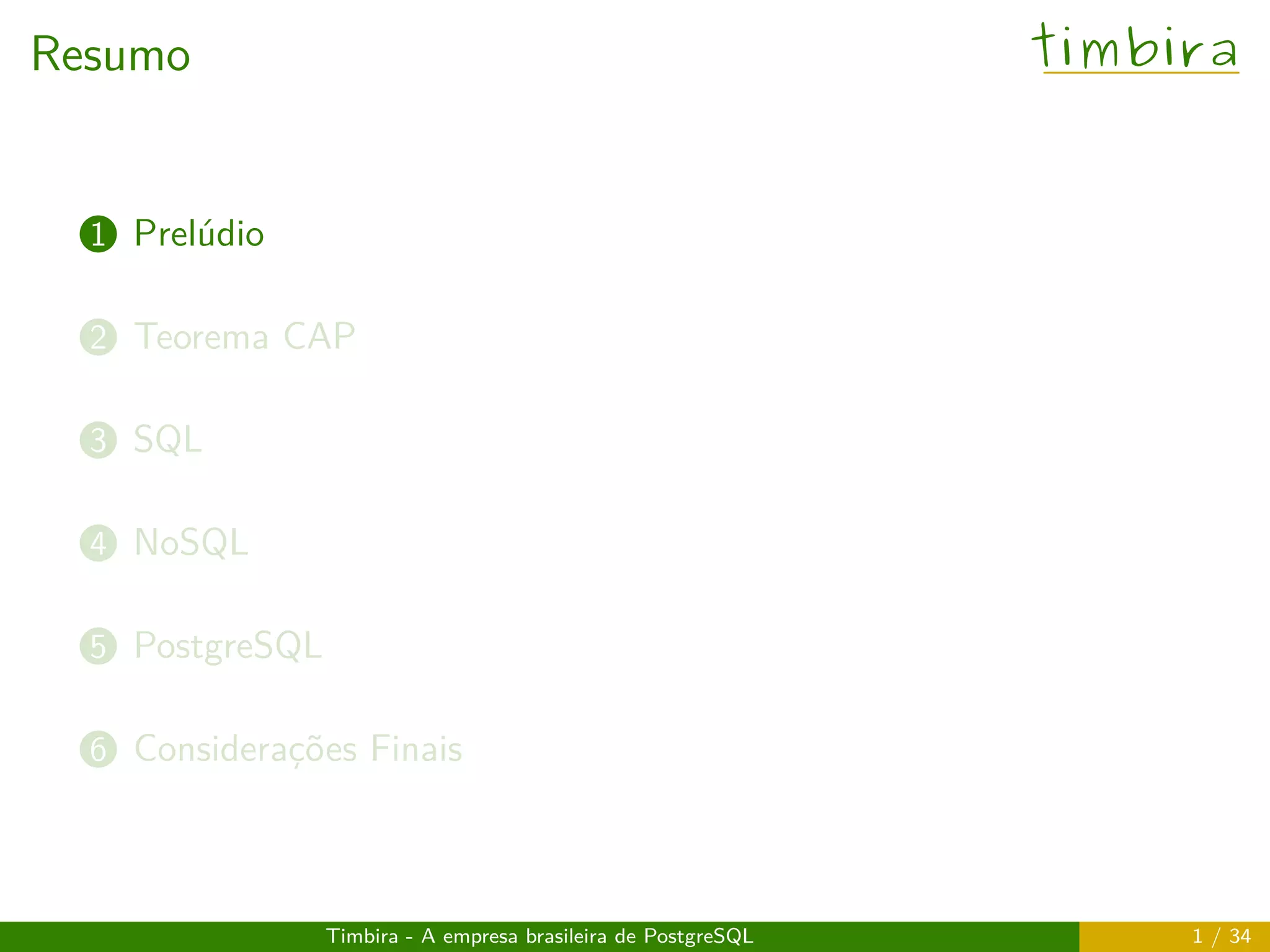 Resumo

timbira

1 Prelúdio

2 Teorema CAP

3 SQL

4 NoSQL

5 PostgreSQL

6 Considerações Finais

Timbira - A empresa brasileira de PostgreSQL

1 / 34